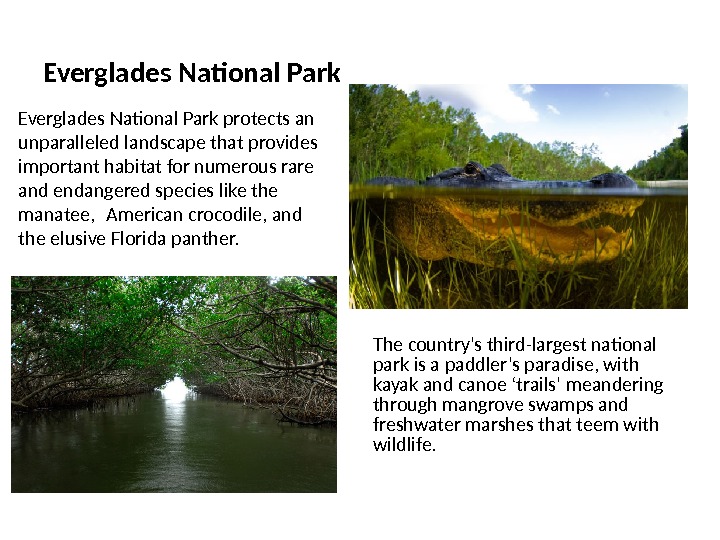 Everglades National Park

Everglades National Park protects an unparalleled landscape that provides important habitat for numerous rare and endangered species like the manatee,  American crocodile, and the elusive Florida panther.

The country's third-largest national park is a paddler's paradise, with kayak and canoe ‘trails' meandering through mangrove swamps and freshwater marshes that teem with wildlife.